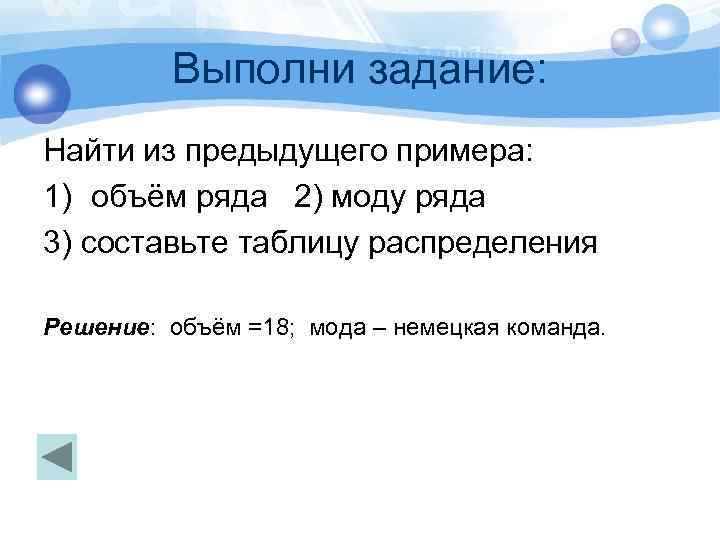 Выполни задание:

Найти из предыдущего примера:
1) объём ряда 2) моду ряда
3) составьте таблицу распределения

Решение: объём =18; мода – немецкая команда.